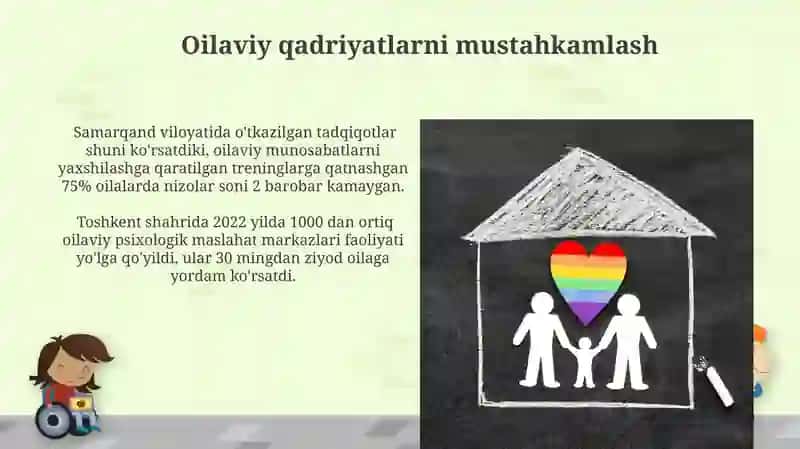 Oilaviy qadriyatlarni mustahkamlash

Samarqand viloyatida o'tkazilgan tadqiqotlar shuni ko'rsatdiki, oilaviy munosabatlarni yaxshilashga qaratilgan treninglarga qatnashgan 75% oilalarda nizolar soni 2 barobar kamaygan.

Toshkent shahrida 2022 yilda 1000 dan ortiq oilaviy psixologik maslahat markazlari faoliyati yo'lga qo'yildi, ular 30 mingdan ziyod oilaga yordam ko'rsatdi.